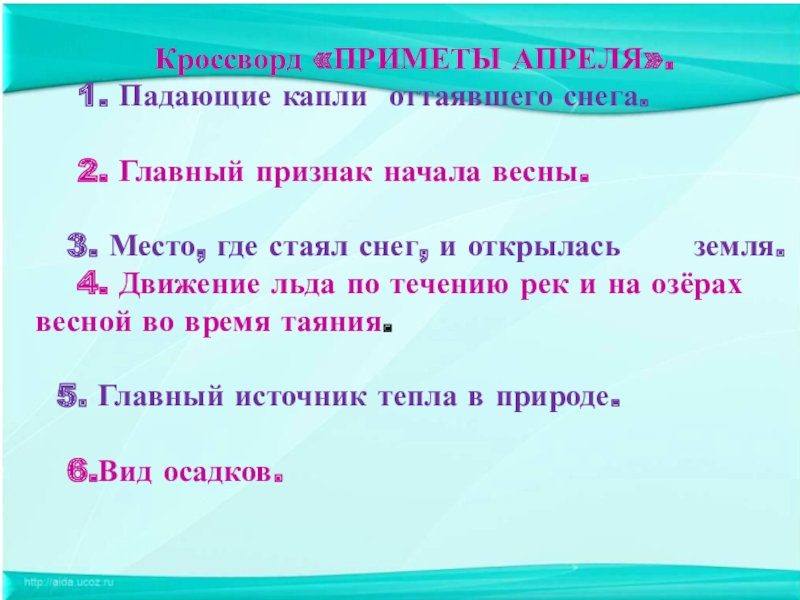 Кроссворд «ПРИМЕТЫ АПРЕЛЯ».

1. Падающие капли оттаявшего снега.

2. Главный признак начала весны.

3. Место, где стаял снег, и открылась земля.

4. Движение льда по течению рек и на озёрах весной во время таяния.

5. Главный источник тепла в природе.

6.Вид осадков.

http://aida.ucoz.ru